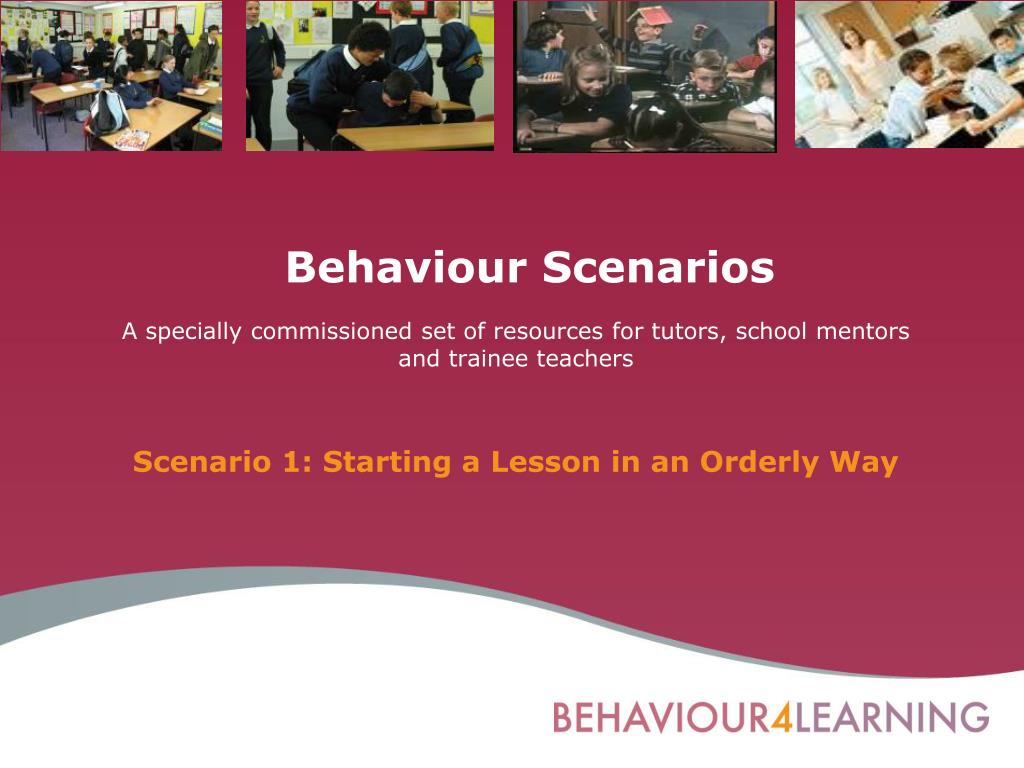 Behaviour Scenarios

A specially commissioned set of resources for tutors, school mentors and trainee teachers

Scenario 1: Starting a Lesson in an Orderly Way

BEHAVIOUR4LEARNING